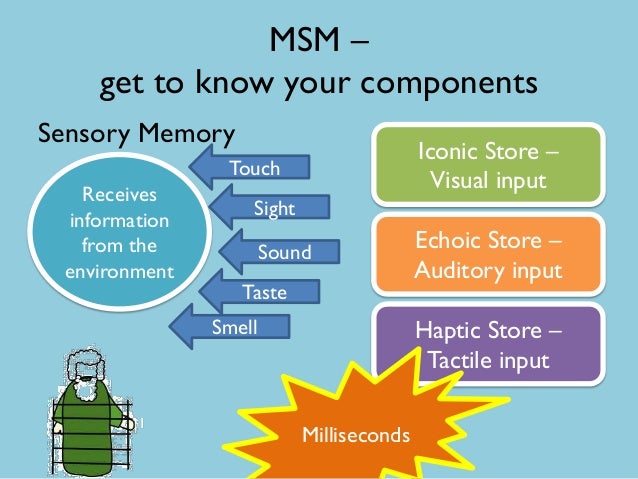 MSM –
get to know your components

Sensory Memory

Receives information from the environment

Touch

Sight

Sound

Taste

Smell

Iconic Store – Visual input

Echoic Store – Auditory input

Haptic Store – Tactile input

Milliseconds